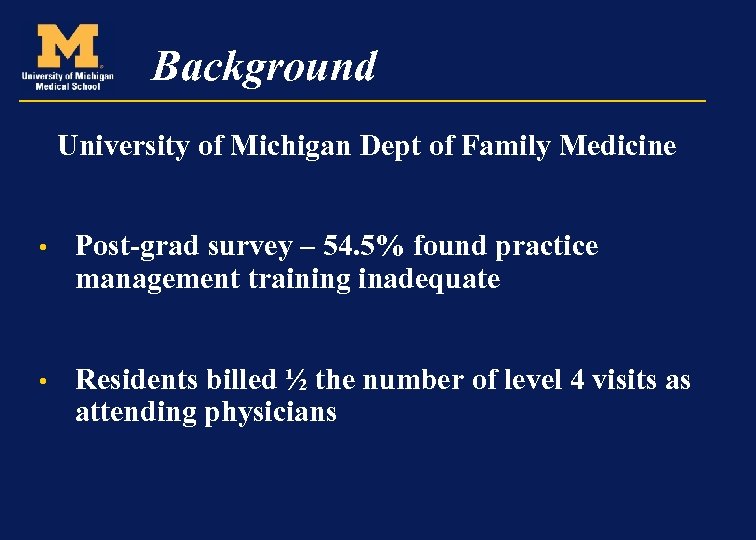 M
University of Michigan Medical School

Background

University of Michigan Dept of Family Medicine

• Post-grad survey – 54.5% found practice management training inadequate

• Residents billed ½ the number of level 4 visits as attending physicians